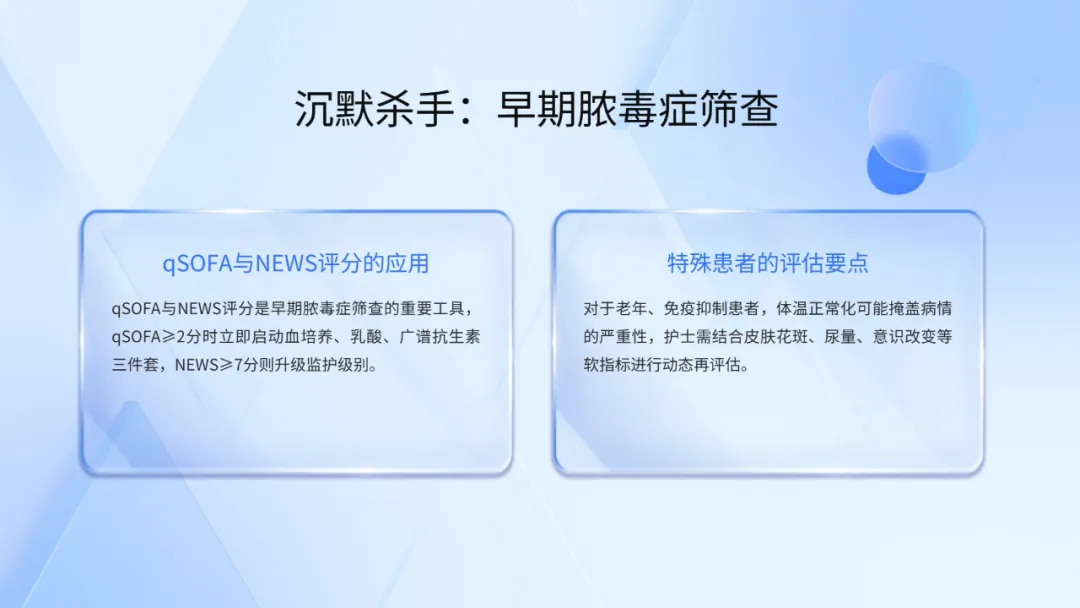 沉默杀手：早期脓毒症筛查

qSOFA与NEWS评分的应用

qSOFA与NEWS评分是早期脓毒症筛查的重要工具，qSOFA≥2分时立即启动血培养、乳酸、广谱抗生素三件套，NEWS≥7分则升级监护级别。

特殊患者的评估要点

对于老年、免疫抑制患者，体温正常化可能掩盖病情的严重性，护士需结合皮肤花斑、尿量、意识改变等软指标进行动态再评估。